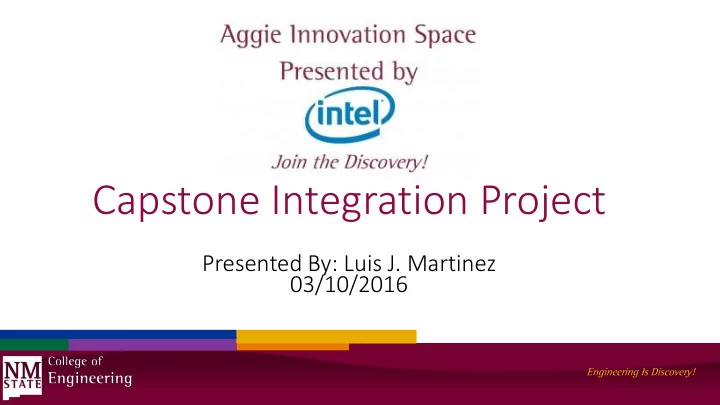 Aggie Innovation Space
Presented by
intel
Join the Discovery!

Capstone Integration Project

Presented By: Luis J. Martinez
03/10/2016

NM STATE College of Engineering

Engineering Is Discovery!